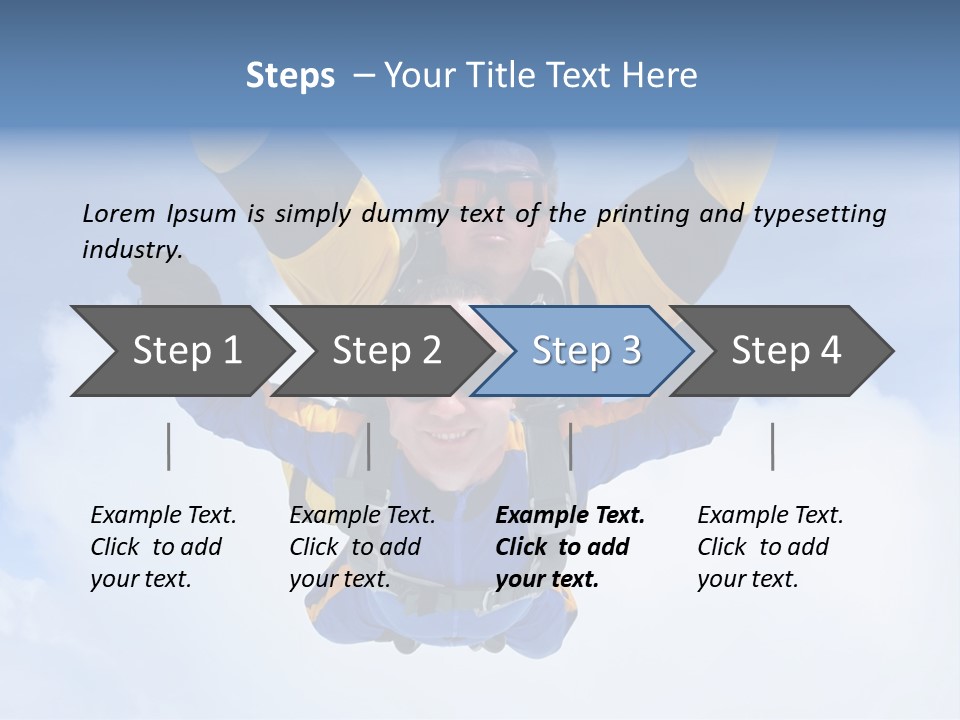 Steps – Your Title Text Here

Lorem Ipsum is simply dummy text of the printing and typesetting industry.

Step 1

Step 2

Step 3

Step 4

Example Text. Click to add your text.

Example Text. Click to add your text.

Example Text. Click to add your text.

Example Text. Click to add your text.